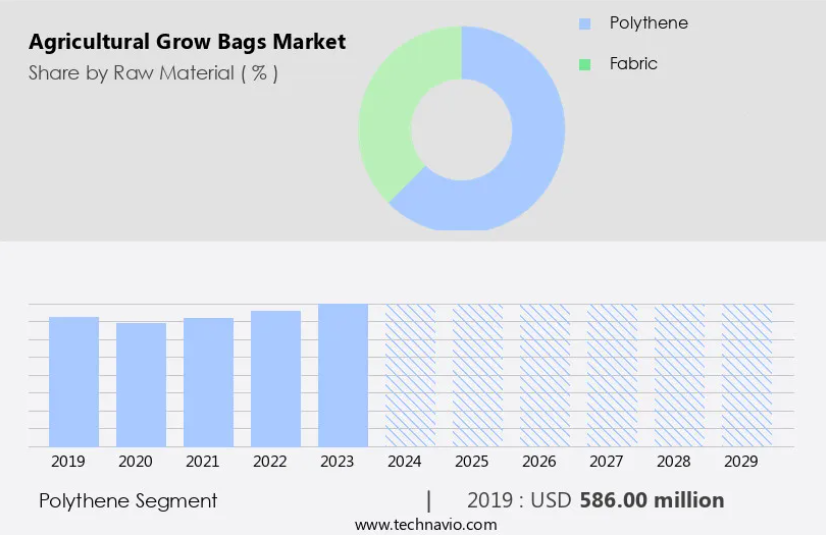 Agricultural Grow Bags Market
Share by Raw Material ( % )

Polythene
Fabric

2019 2020 2021 2022 2023 2024 2025 2026 2027 2028 2029

Polythene Segment | 2019 : USD 586.00 million

www.technavio.com